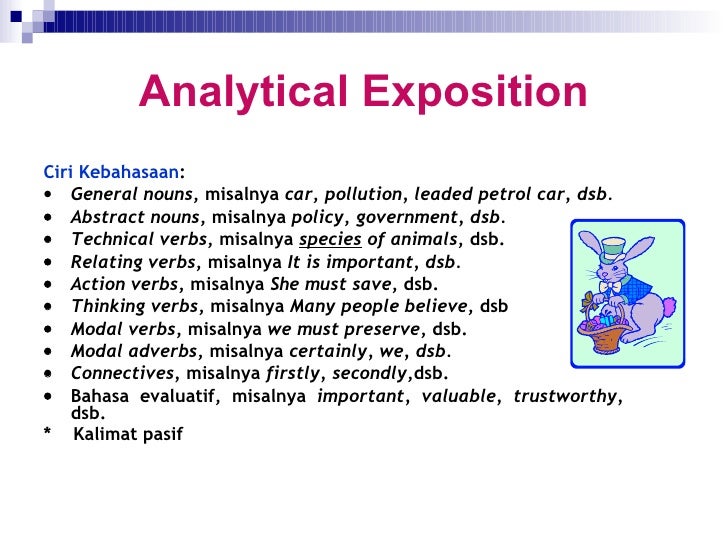 Analytical Exposition

Ciri Kebahasaan:
• General nouns, misalnya car, pollution, leaded petrol car, dsb.
• Abstract nouns, misalnya policy, government, dsb.
• Technical verbs, misalnya species of animals, dsb.
• Relating verbs, misalnya It is important, dsb.
• Action verbs, misalnya She must save, dsb.
• Thinking verbs, misalnya Many people believe, dsb
• Modal verbs, misalnya we must preserve, dsb.
• Modal adverbs, misalnya certainly, we, dsb.
• Connectives, misalnya firstly, secondly,dsb.
• Bahasa evaluatif, misalnya important, valuable, trustworthy, dsb.
* Kalimat pasif